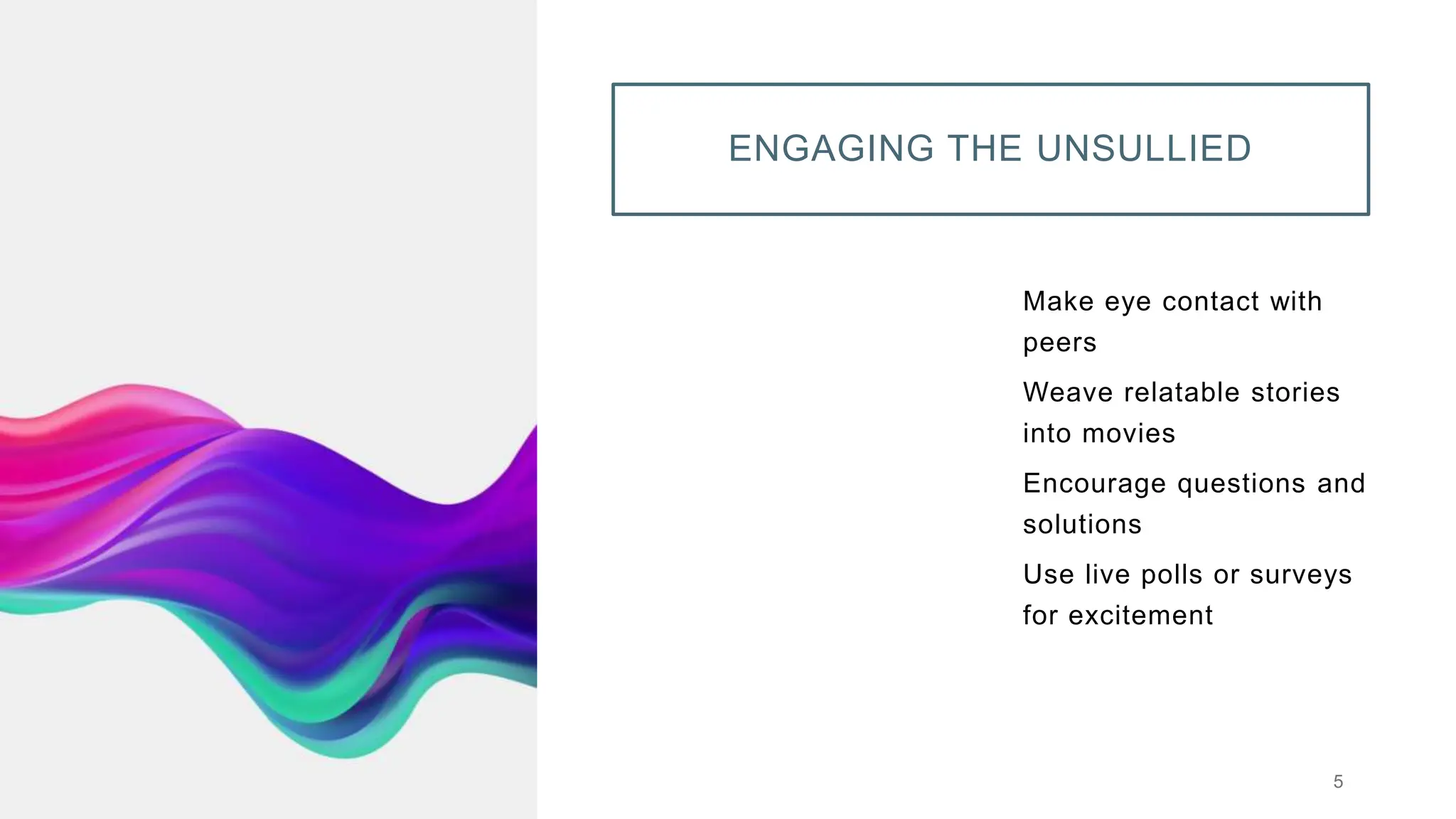 ENGAGING THE UNSULLIED

Make eye contact with peers

Weave relatable stories into movies

Encourage questions and solutions

Use live polls or surveys for excitement

5